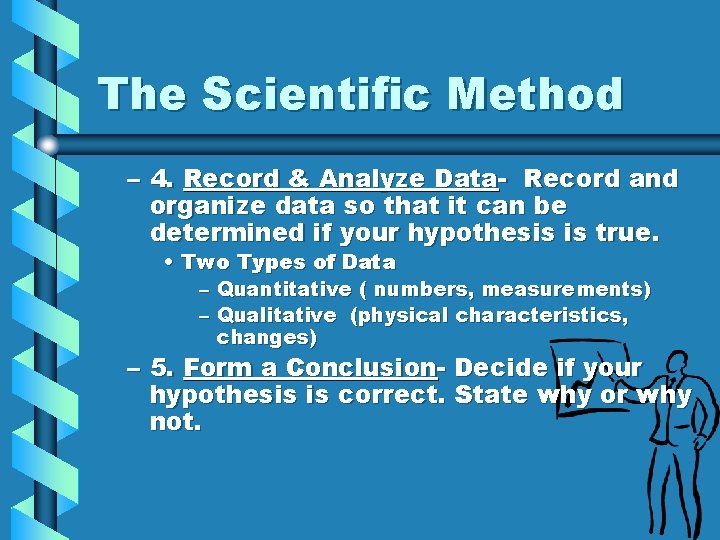 The Scientific Method

– 4. Record & Analyze Data- Record and organize data so that it can be determined if your hypothesis is true.

• Two Types of Data

– Quantitative ( numbers, measurements)

– Qualitative (physical characteristics, changes)

– 5. Form a Conclusion- Decide if your hypothesis is correct. State why or why not.